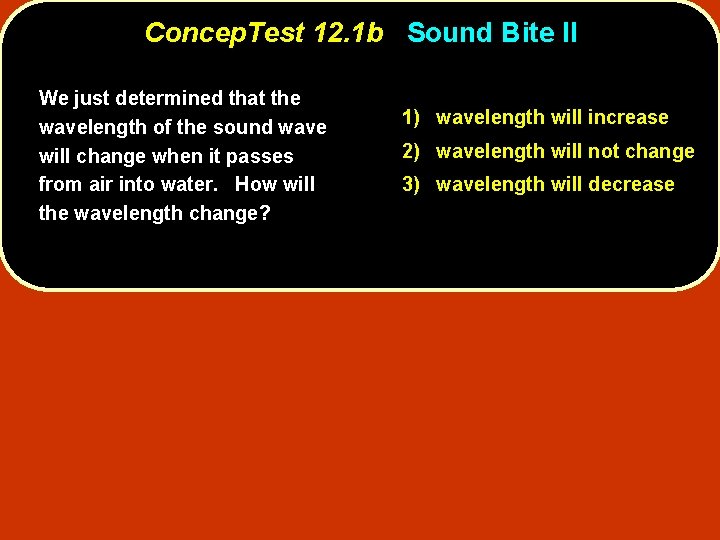 ConcepTest 12.1b Sound Bite II

We just determined that the wavelength of the sound wave will change when it passes from air into water. How will the wavelength change?

1) wavelength will increase
2) wavelength will not change
3) wavelength will decrease